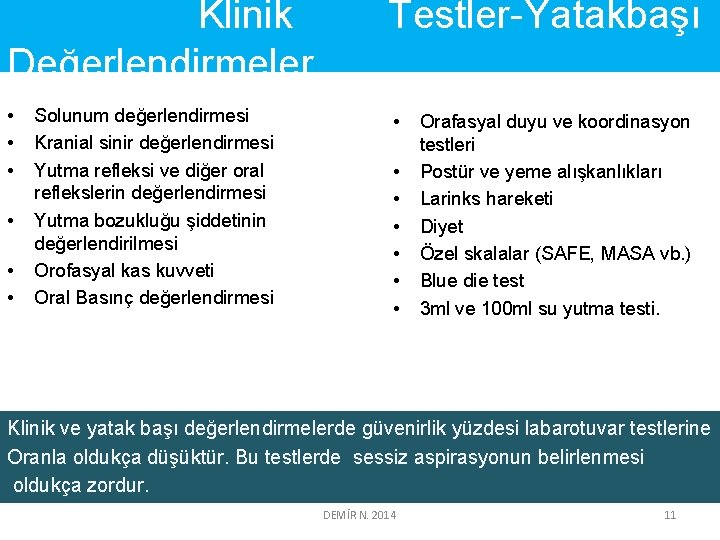 Klinik Testler-Yatakbaşı Değerlendirmeler

• Solunum değerlendirmesi
• Kranial sinir değerlendirmesi
• Yutma refleksi ve diğer oral reflekslerin değerlendirmesi
• Yutma bozukluğu şiddetinin değerlendirilmesi
• Orofasyal kas kuvveti
• Oral Basınç değerlendirmesi

• Orafasyal duyu ve koordinasyon testleri
• Postür ve yeme alışkanlıkları
• Larinks hareketi
• Diyet
• Özel skalalar (SAFE, MASA vb.)
• Blue die test
• 3ml ve 100ml su yutma testi.

Klinik ve yatak başı değerlendirmelerde güvenirlik yüzdesi labarotuvar testlerine Oranla oldukça düşüktür. Bu testlerde sessiz aspirasyonun belirlenmesi oldukça zordur.

DEMİR N. 2014

11